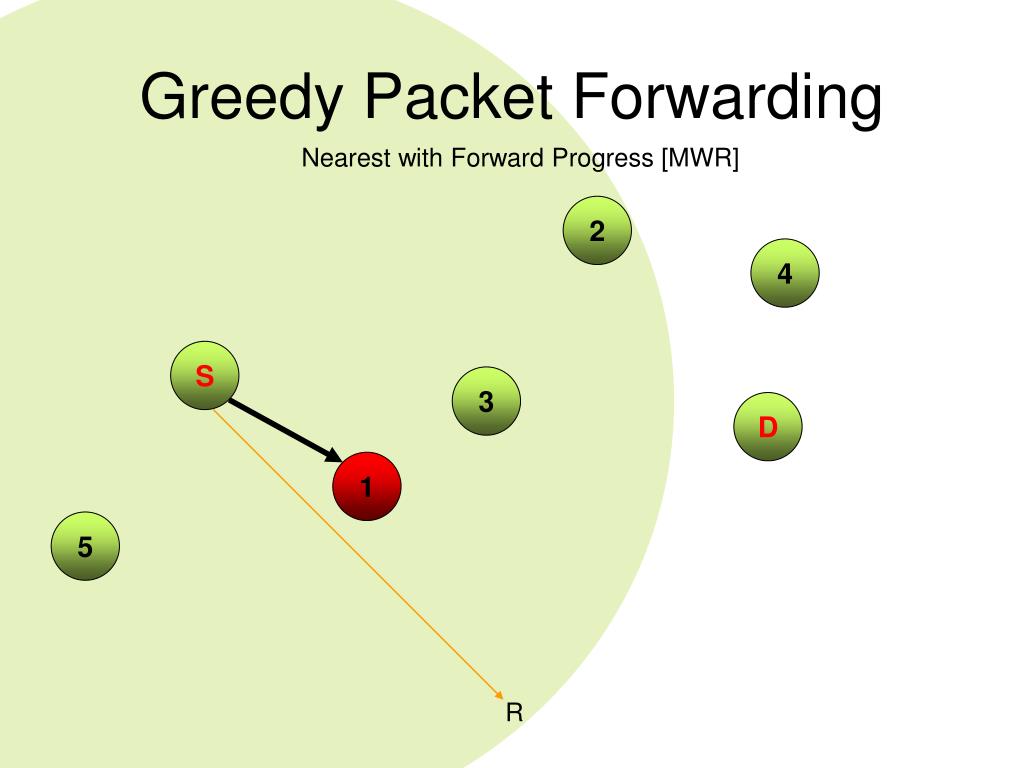 Greedy Packet Forwarding

Nearest with Forward Progress [MWR]

2

4

S

3

D

1

5

R